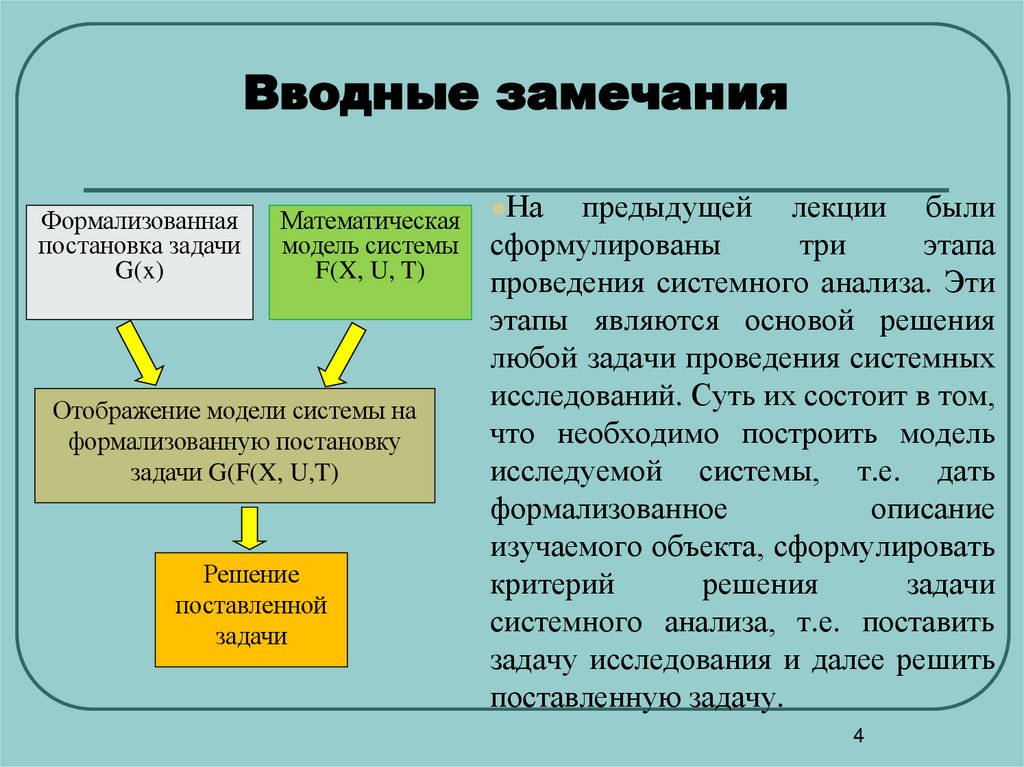 Вводные замечания

Формализованная постановка задачи G(x)

Математическая модель системы F(X, U, T)

Отображение модели системы на формализованную постановку задачи G(F(X, U,T)

Решение поставленной задачи

На предыдущей лекции были сформулированы три этапа проведения системного анализа. Эти этапы являются основой решения любой задачи проведения системных исследований. Суть их состоит в том, что необходимо построить модель исследуемой системы, т.е. дать формализованное описание изучаемого объекта, сформулировать критерий решения задачи системного анализа, т.е. поставить задачу исследования и далее решить поставленную задачу.

4